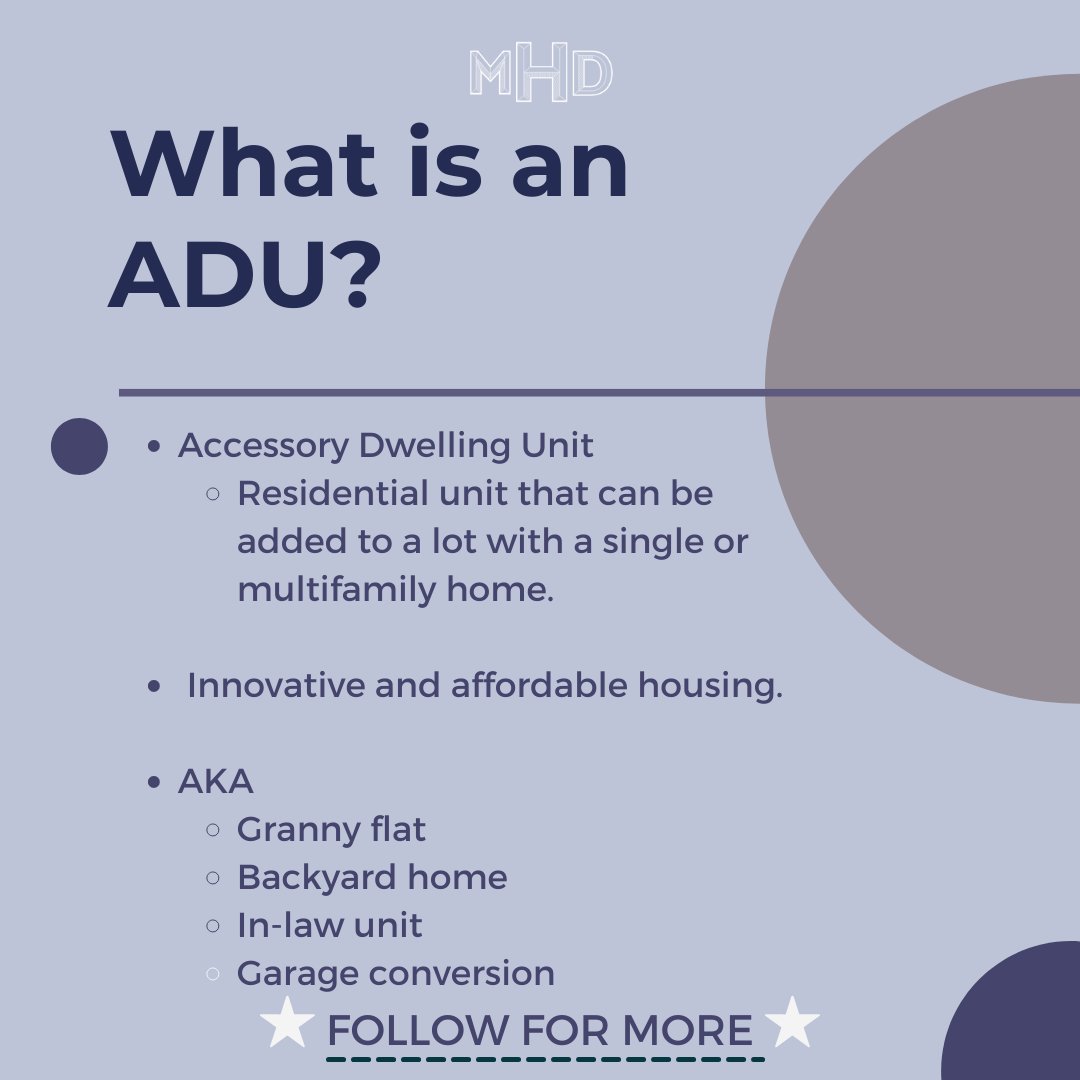 MHD

What is an ADU?

- Accessory Dwelling Unit
  - Residential unit that can be added to a lot with a single or multifamily home.

- Innovative and affordable housing.

- AKA
  - Granny flat
  - Backyard home
  - In-law unit
  - Garage conversion

FOLLOW FOR MORE